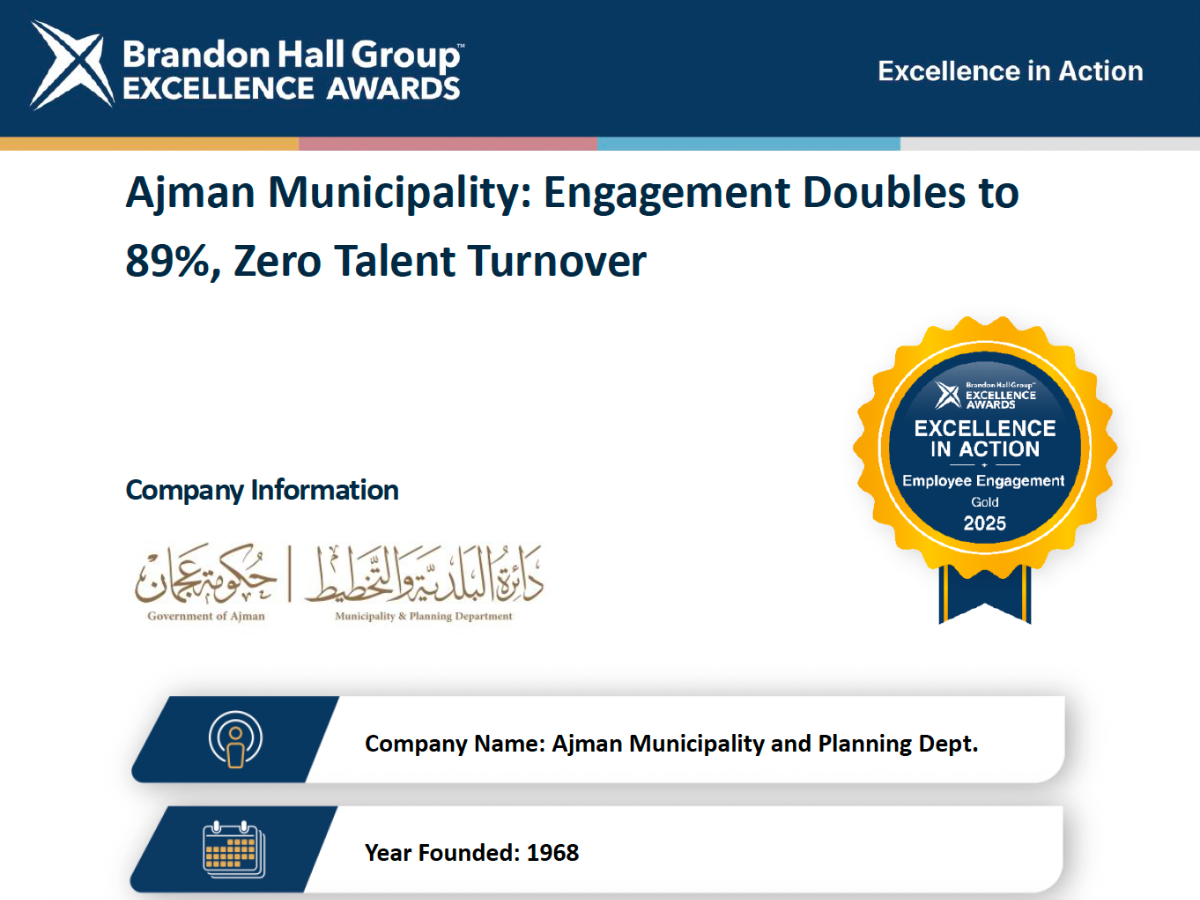 Brandon Hall Group™
EXCELLENCE AWARDS

Excellence in Action

Ajman Municipality: Engagement Doubles to 89%, Zero Talent Turnover

Brandon Hall Group™
EXCELLENCE AWARDS
EXCELLENCE IN ACTION
Employee Engagement
Gold
2025

Company Information

حكومة عجمان
Government of Ajman
دائرة البلدية والتخطيط
Municipality & Planning Department

Company Name: Ajman Municipality and Planning Dept.

Year Founded: 1968